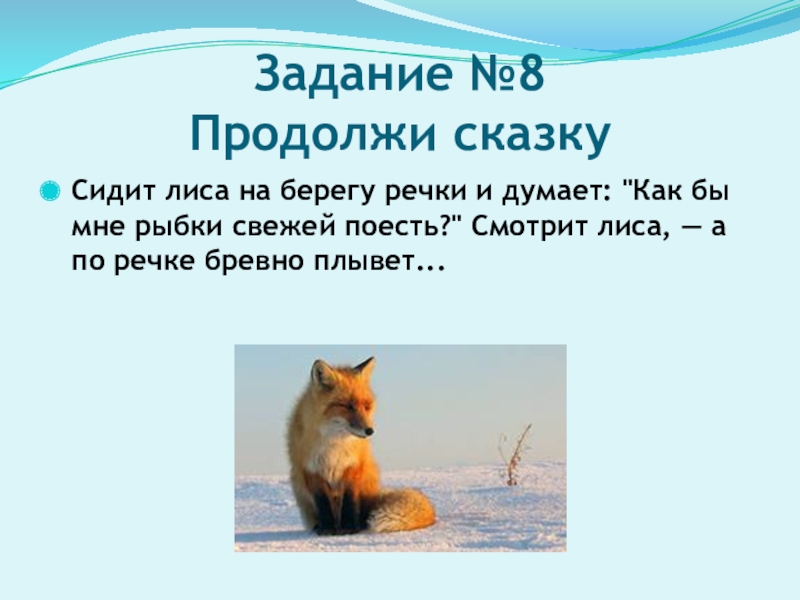 Задание №8
Продолжи сказку

Сидит лиса на берегу речки и думает: "Как бы мне рыбки свежей поесть?" Смотрит лиса, — а по речке бревно плывет...